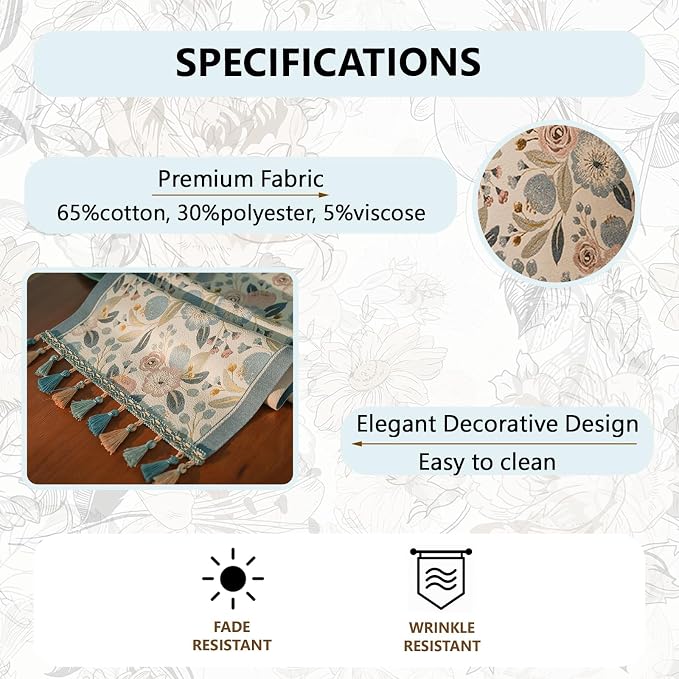 SPECIFICATIONS

Premium Fabric
65%cotton, 30%polyester, 5%viscose

Elegant Decorative Design
Easy to clean

FADE RESISTANT

WRINKLE RESISTANT